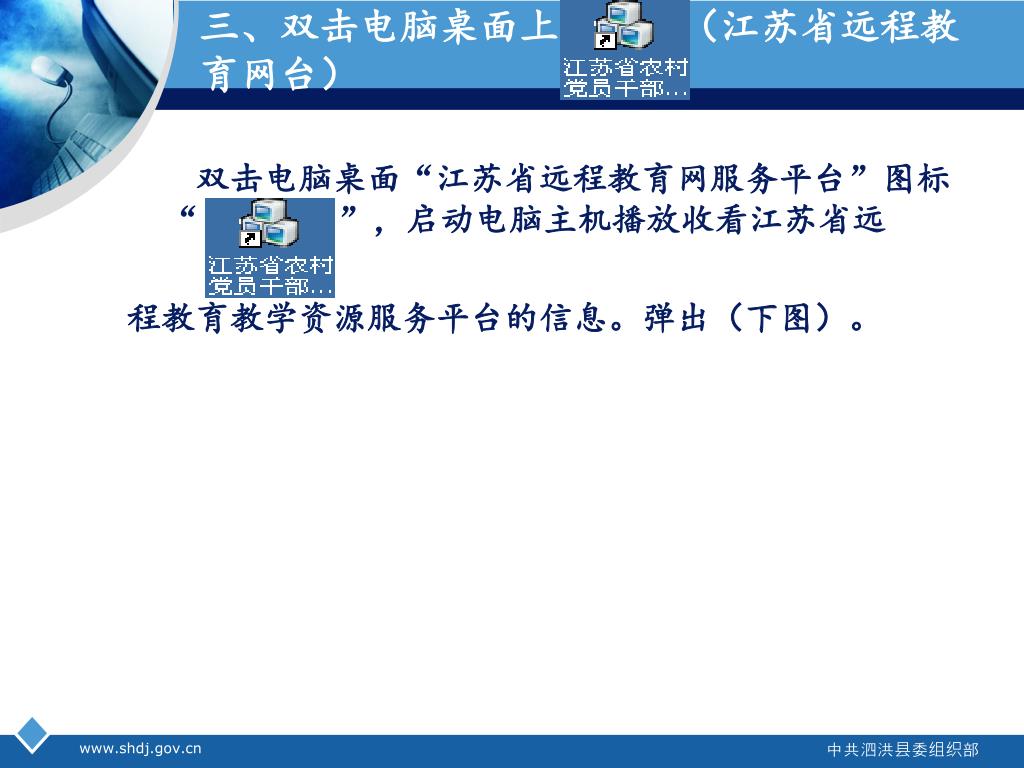 三、双击电脑桌面上 江苏省农村党员干部... （江苏省远程教育网台）

双击电脑桌面“江苏省远程教育网服务平台”图标“ 江苏省农村党员干部... ”，启动电脑主机播放收看江苏省远程教育教学资源服务平台的信息。弹出（下图）。

www.shdj.gov.cn

中共泗洪县委组织部